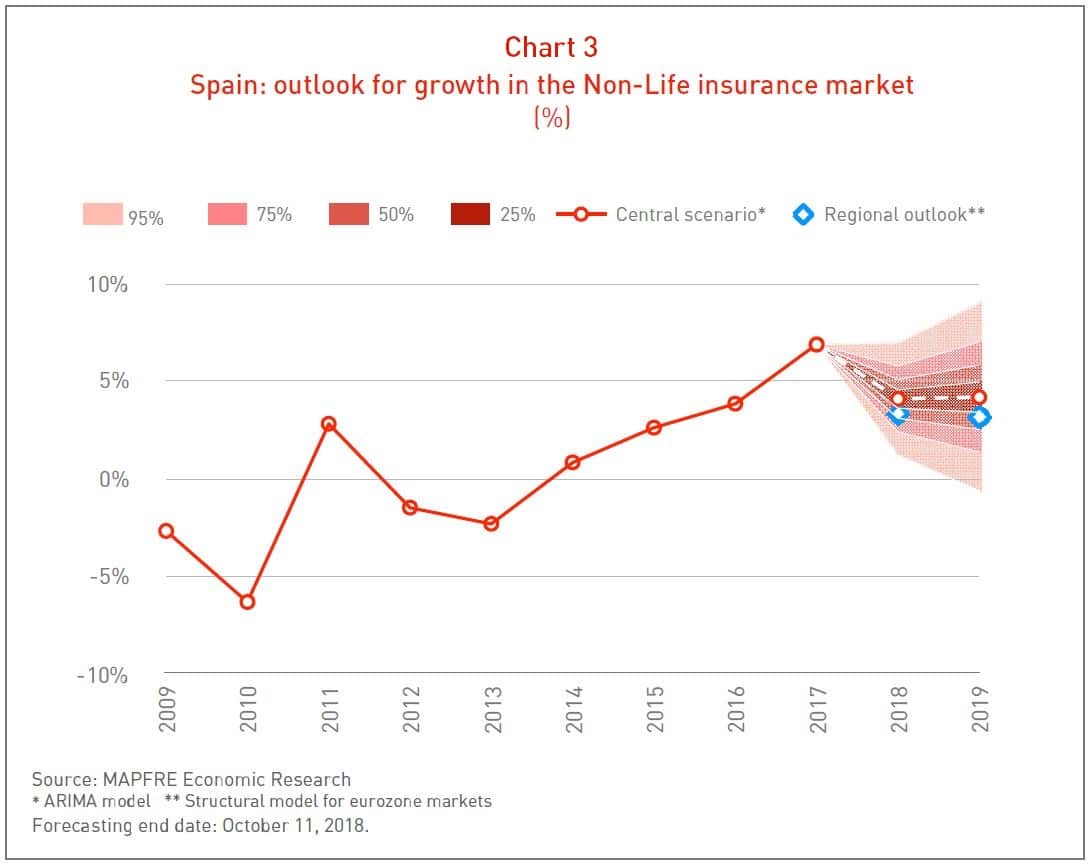 Chart 3
Spain: outlook for growth in the Non-Life insurance market
(%)

95% 75% 50% 25% Central scenario* Regional outlook**

10%
5%
0%
-5%
-10%

2009
2010
2011
2012
2013
2014
2015
2016
2017
2018
2019

Source: MAPFRE Economic Research
* ARIMA model ** Structural model for eurozone markets
Forecasting end date: October 11, 2018.